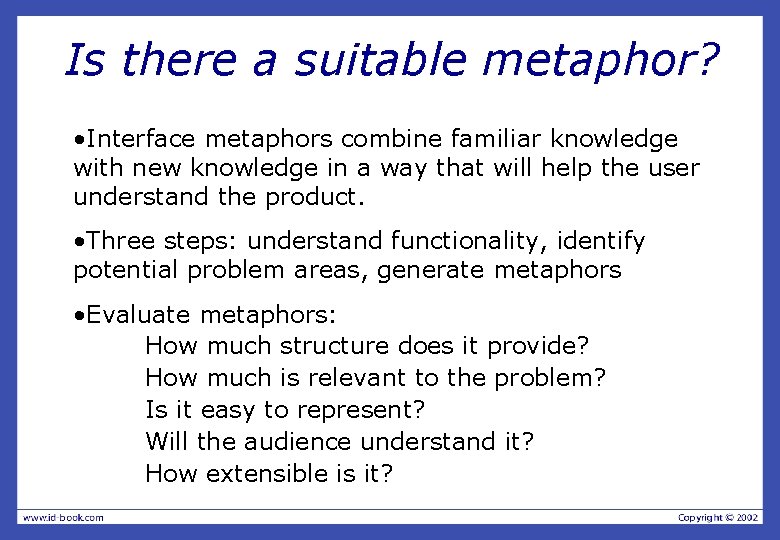 Is there a suitable metaphor?

•Interface metaphors combine familiar knowledge with new knowledge in a way that will help the user understand the product.

•Three steps: understand functionality, identify potential problem areas, generate metaphors

•Evaluate metaphors:
How much structure does it provide?
How much is relevant to the problem?
Is it easy to represent?
Will the audience understand it?
How extensible is it?

www.id-book.com

Copyright © 2002